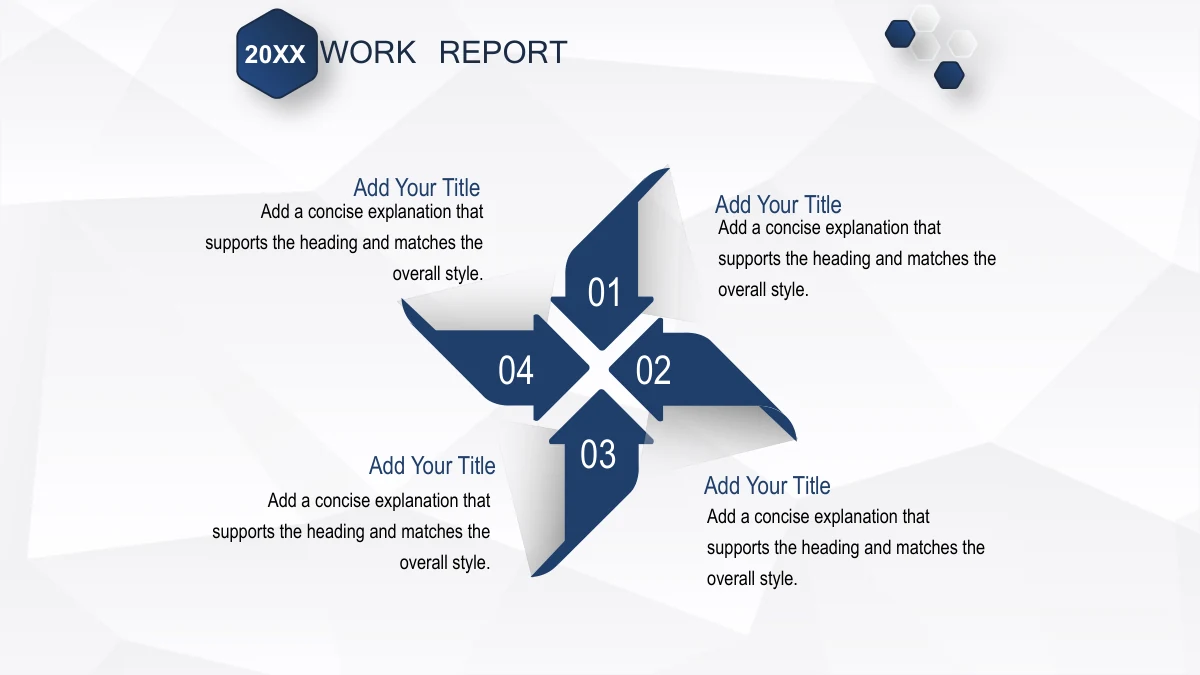 20XX WORK REPORT

Add Your Title
Add a concise explanation that supports the heading and matches the overall style.

Add Your Title
Add a concise explanation that supports the heading and matches the overall style.

01

04

02

03

Add Your Title
Add a concise explanation that supports the heading and matches the overall style.

Add Your Title
Add a concise explanation that supports the heading and matches the overall style.